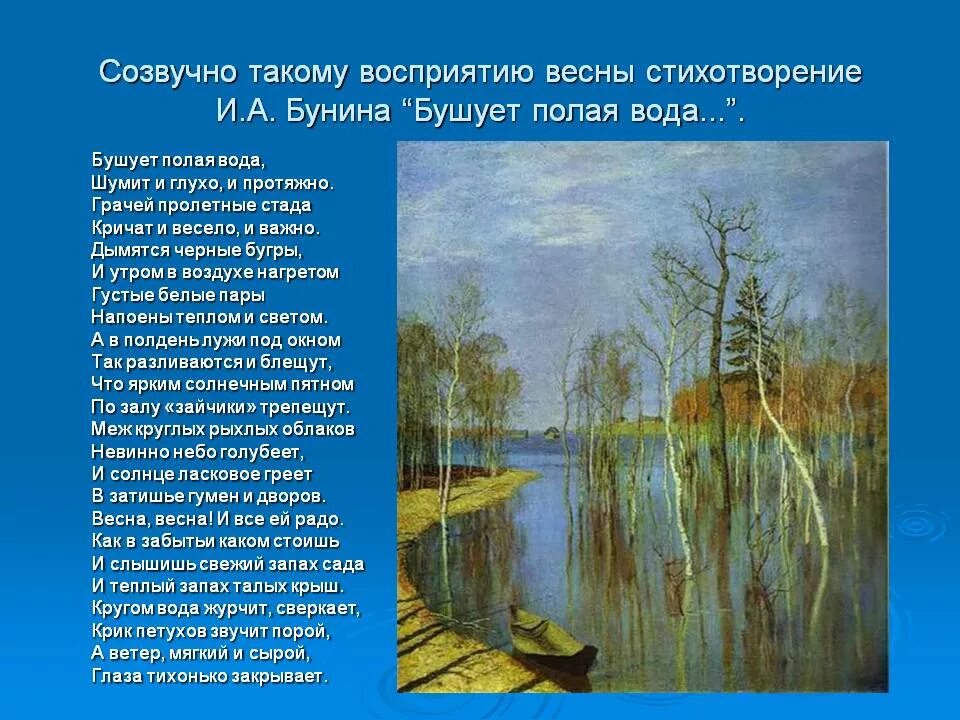 Созвучно такому восприятию весны стихотворение И.А. Бунина “Бушует полая вода...”.

Бушует полая вода,
Шумит и глухо, и протяжно.
Грачей пролетные стада
Кричат и весело, и важно.
Дымятся черные бугры,
И утром в воздухе нагретом
Густые белые пары
Напоены теплом и светом.
А в полдень лужи под окном
Так разливаются и блещут,
Что ярким солнечным пятном
По залу «зайчики» трепещут.
Меж круглых рыхлых облаков
Невинно небо голубеет,
И солнце ласковое греет
В затишье гумен и дворов.
Весна, весна! И все ей радо.
Как в забытьи каком стоишь
И слышишь свежий запах сада
И теплый запах талых крыш.
Кругом вода журчит, сверкает,
Крик петухов звучит порой,
А ветер, мягкий и сырой,
Глаза тихонько закрывает.